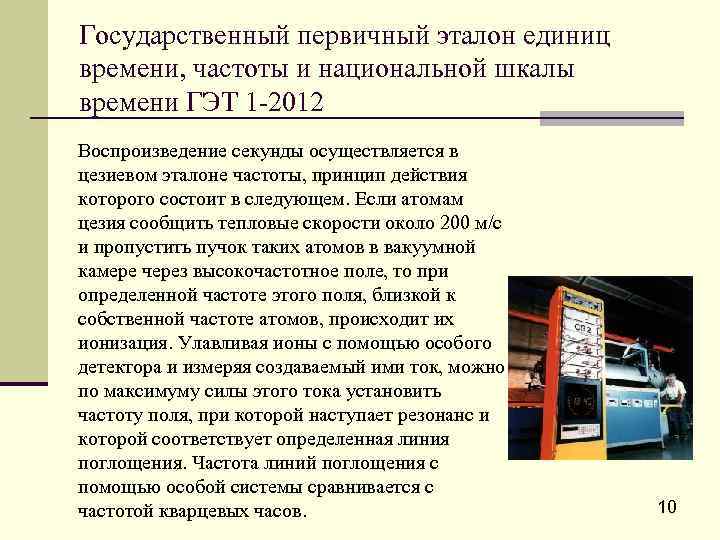 Государственный первичный эталон единиц времени, частоты и национальной шкалы времени ГЭТ 1-2012

Воспроизведение секунды осуществляется в цезиевом эталоне частоты, принцип действия которого состоит в следующем. Если атомам цезия сообщить тепловые скорости около 200 м/с и пропустить пучок таких атомов в вакуумной камере через высокочастотное поле, то при определенной частоте этого поля, близкой к собственной частоте атомов, происходит их ионизация. Улавливая ионы с помощью особого детектора и измеряя создаваемый ими ток, можно по максимуму силы этого тока установить частоту поля, при которой наступает резонанс и которой соответствует определенная линия поглощения. Частота линий поглощения с помощью особой системы сравнивается с частотой кварцевых часов.

10